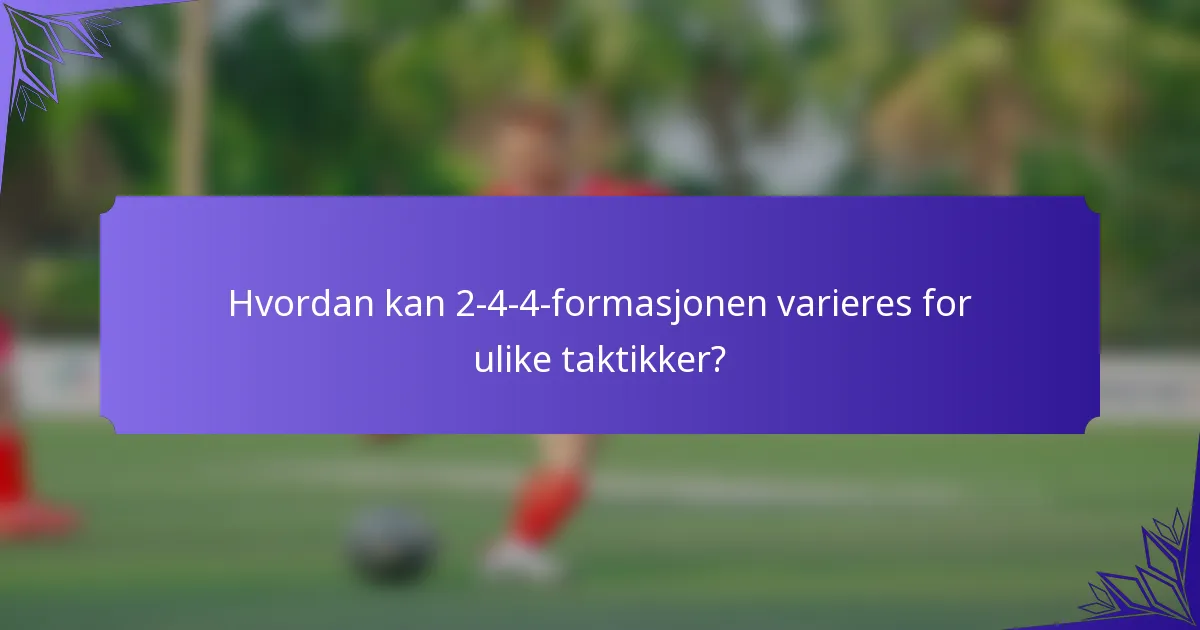 Hvordan kan 2-4-4-formasjonen varieres for ulike taktikker?